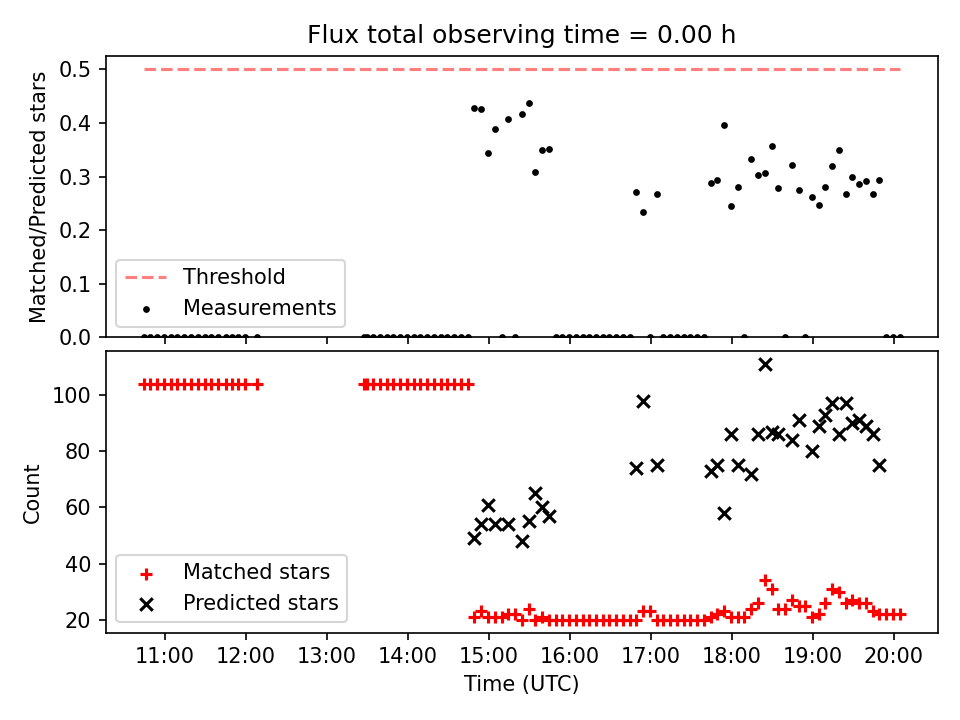 Flux total observing time = 0.00 h

Matched/Predicted stars

0.5
0.4
0.3
0.2
0.1
0.0

Threshold
Measurements

Count

100
80
60
40
20

Matched stars
Predicted stars

11:00
12:00
13:00
14:00
15:00
16:00
17:00
18:00
19:00
20:00

Time (UTC)